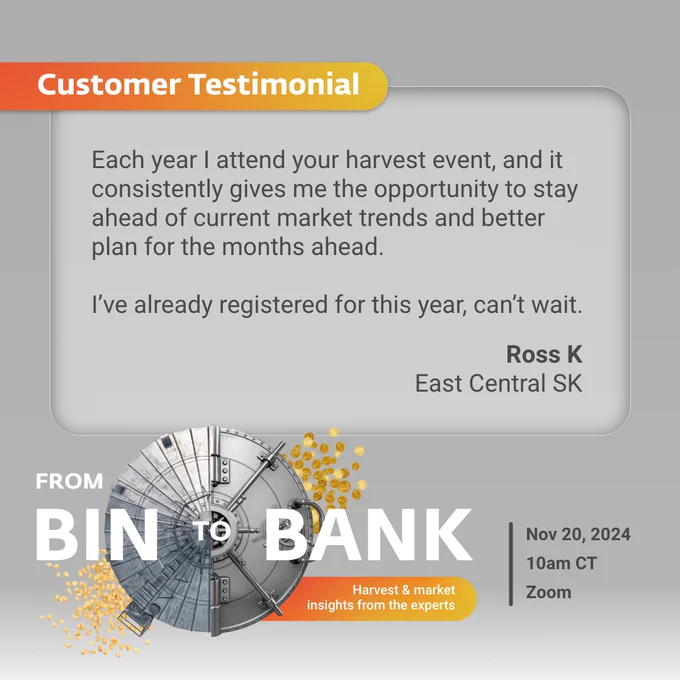 Customer Testimonial

Each year I attend your harvest event, and it consistently gives me the opportunity to stay ahead of current market trends and better plan for the months ahead.

I've already registered for this year, can't wait.

Ross K
East Central SK

FROM
BIN TO BANK
Harvest & market insights from the experts

Nov 20, 2024
10am CT
Zoom